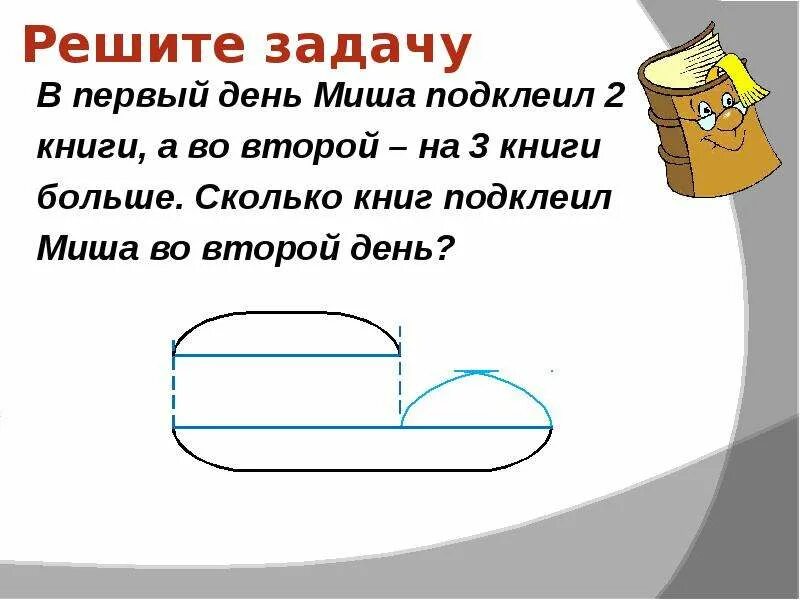 Решите задачу

В первый день Миша подклеил 2 книги, а во второй – на 3 книги больше. Сколько книг подклеил Миша во второй день?